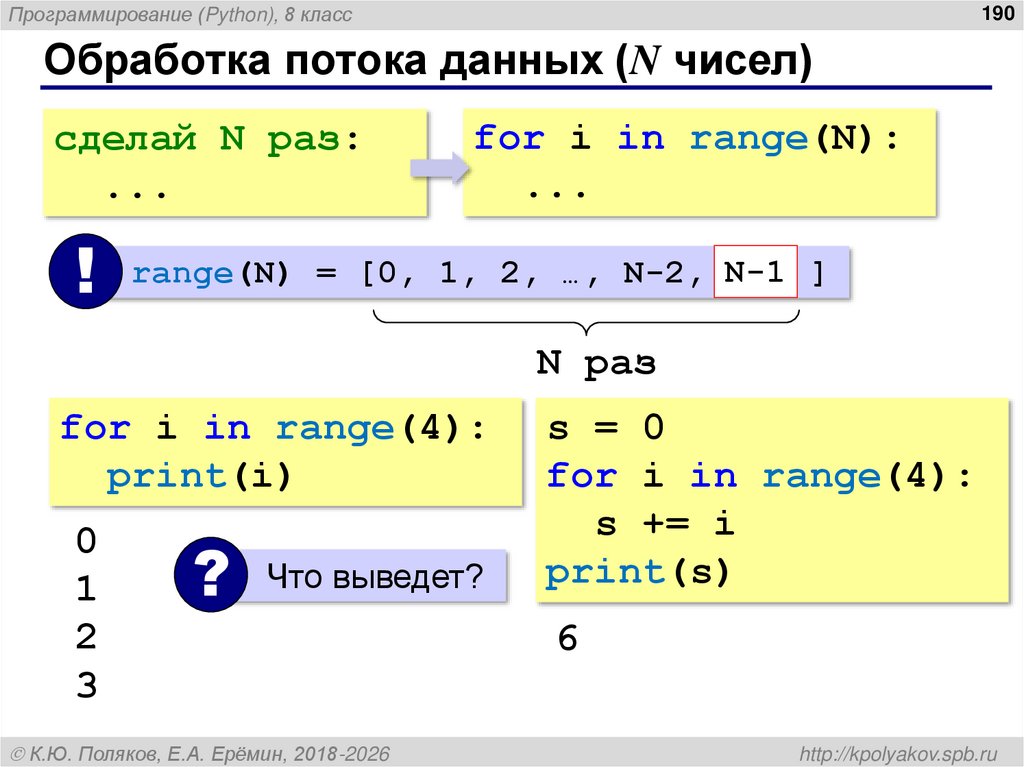 Программирование (Python), 8 класс

190

Обработка потока данных (N чисел)

сделай N раз:
  ...

for i in range(N):
  ...

!

range(N) = [0, 1, 2, …, N-2, N-1 ]

N раз

for i in range(4):
  print(i)

0
1
2
3

?

Что выведет?

s = 0
for i in range(4):
  s += i
print(s)

6

© К.Ю. Поляков, Е.А. Ерёмин, 2018-2026

http://kpolyakov.spb.ru